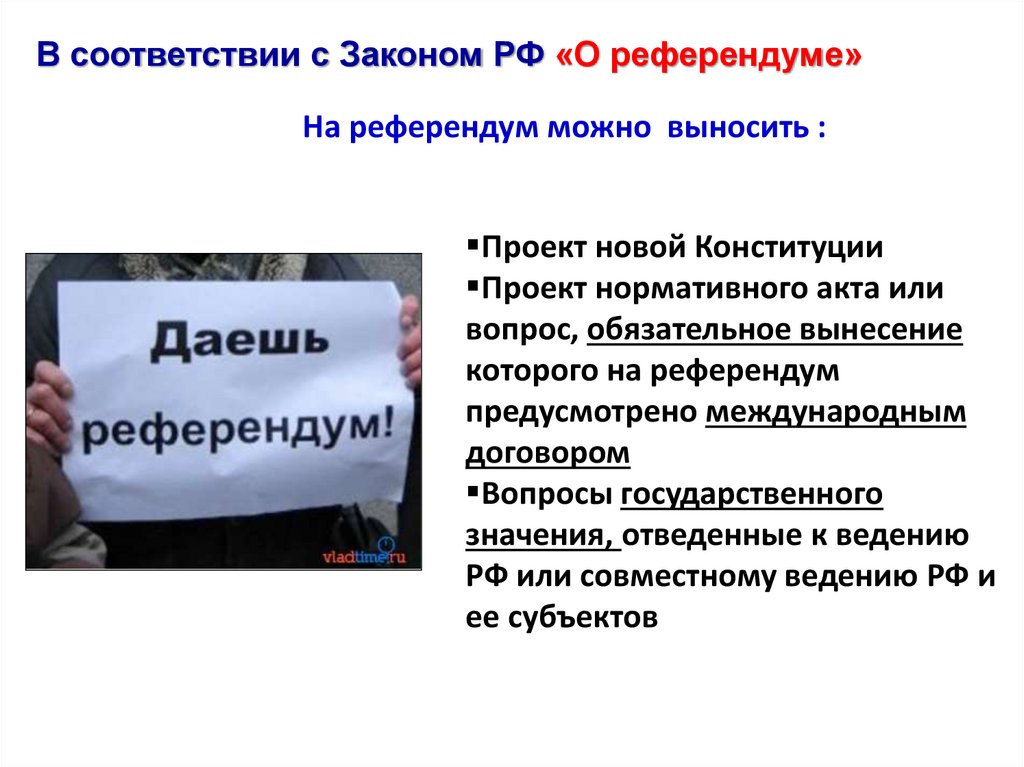 В соответствии с Законом РФ «О референдуме»

На референдум можно выносить :

Даешь референдум!

vladtime.ru

▪Проект новой Конституции
▪Проект нормативного акта или вопрос, обязательное вынесение которого на референдум предусмотрено международным договором
▪Вопросы государственного значения, отведенные к ведению РФ или совместному ведению РФ и ее субъектов